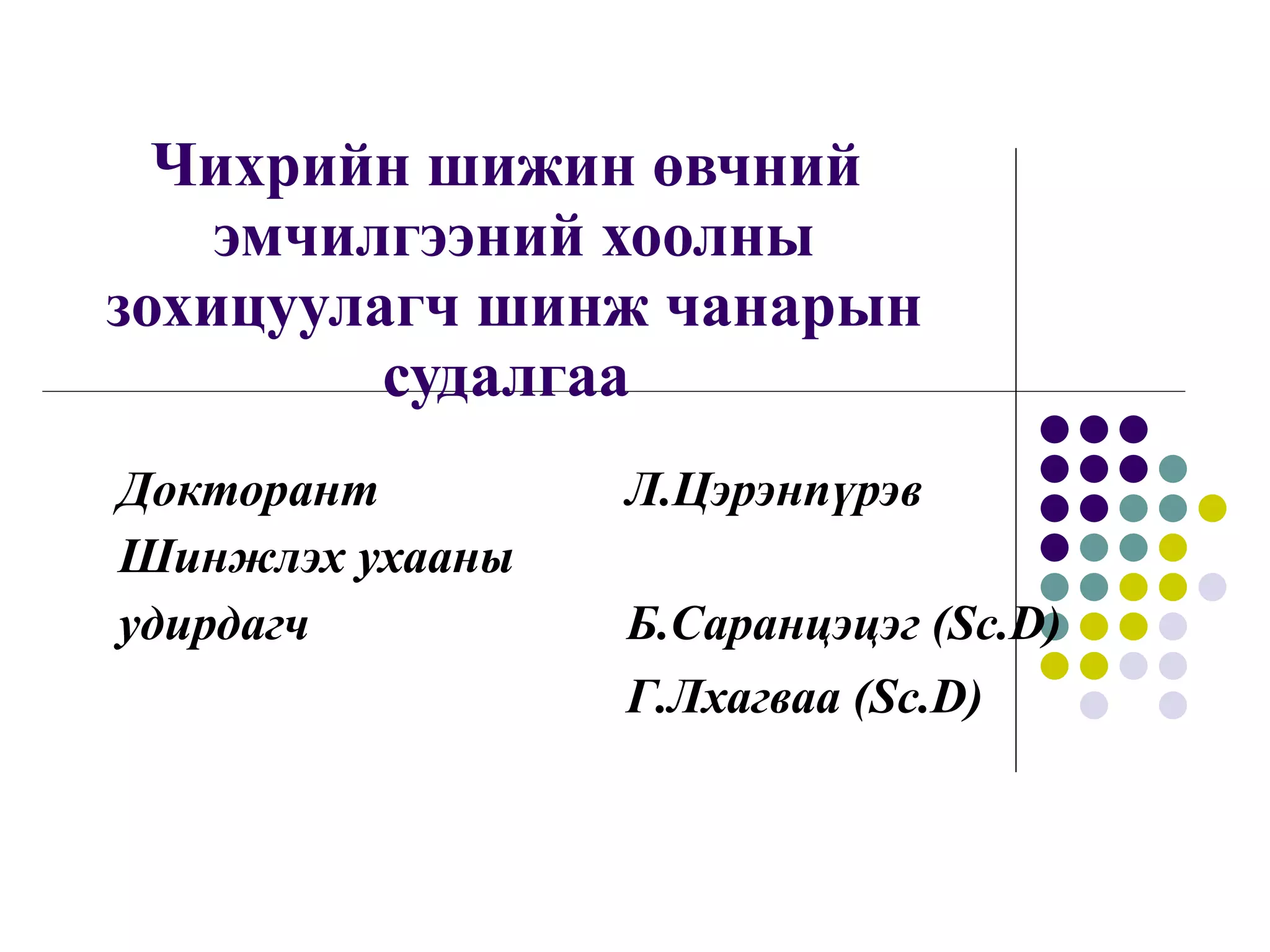 Чихрийн шижин өвчний эмчилгээний хоолны зохицуулагч шинж чанарын судалгаа

Докторант Л.Цэрэнпүрэв

Шинжлэх ухааны удирдагч Б.Саранцэцэг (Sc.D)

Г.Лхагваа (Sc.D)